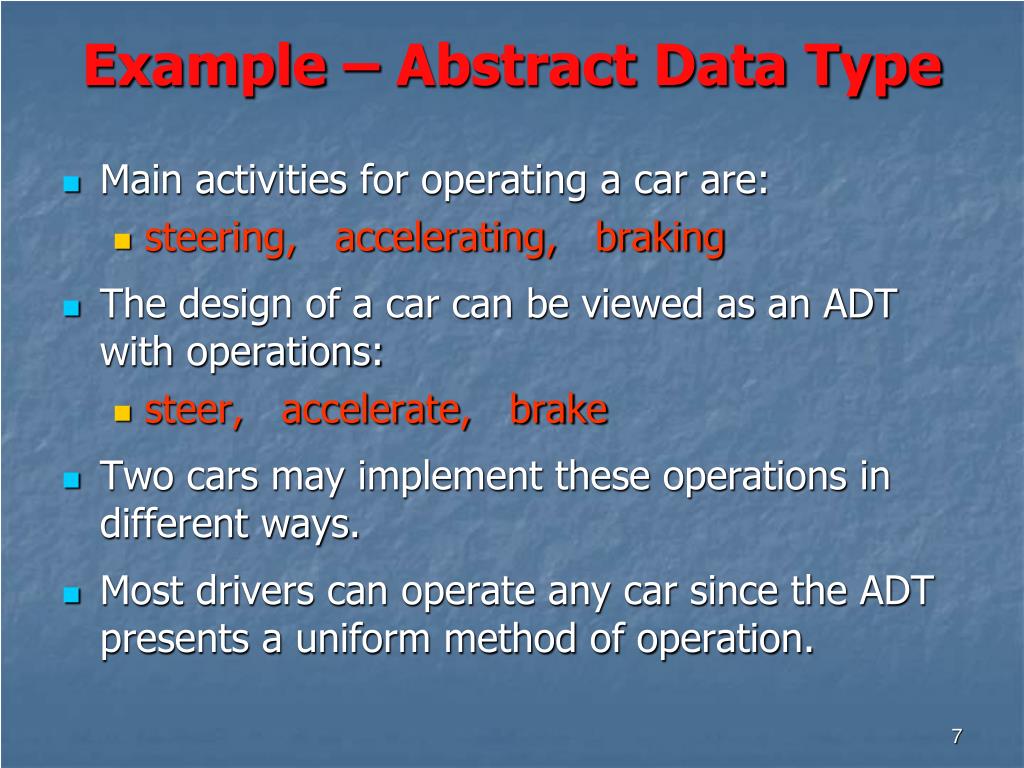 Example – Abstract Data Type

Main activities for operating a car are:

steering, accelerating, braking

The design of a car can be viewed as an ADT with operations:

steer, accelerate, brake

Two cars may implement these operations in different ways.

Most drivers can operate any car since the ADT presents a uniform method of operation.

7